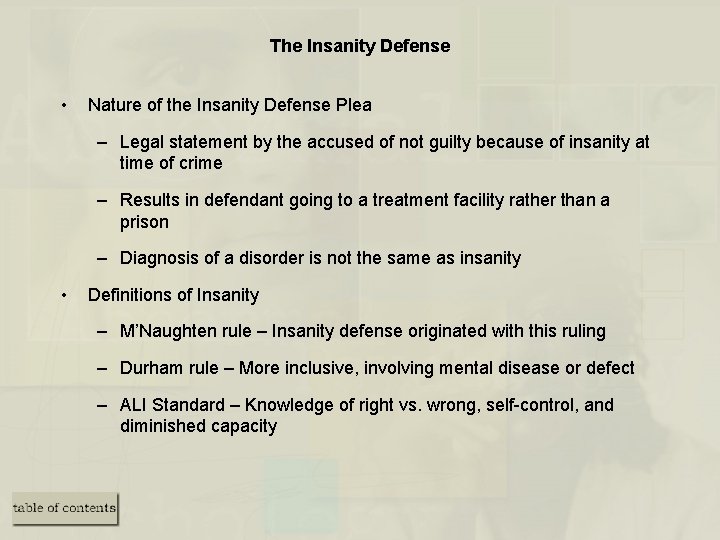 The Insanity Defense

• Nature of the Insanity Defense Plea

– Legal statement by the accused of not guilty because of insanity at time of crime

– Results in defendant going to a treatment facility rather than a prison

– Diagnosis of a disorder is not the same as insanity

• Definitions of Insanity

– M'Naughten rule – Insanity defense originated with this ruling

– Durham rule – More inclusive, involving mental disease or defect

– ALI Standard – Knowledge of right vs. wrong, self-control, and diminished capacity

table of contents